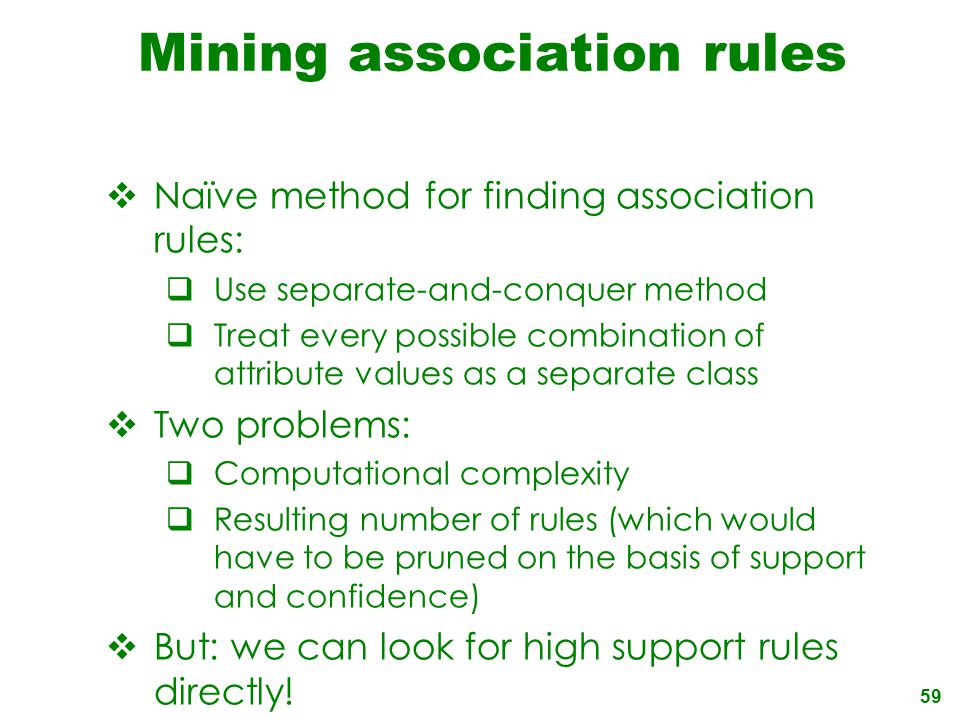 Mining association rules

❖ Naïve method for finding association rules:

❑ Use separate-and-conquer method

❑ Treat every possible combination of attribute values as a separate class

❖ Two problems:

❑ Computational complexity

❑ Resulting number of rules (which would have to be pruned on the basis of support and confidence)

❖ But: we can look for high support rules directly!

59